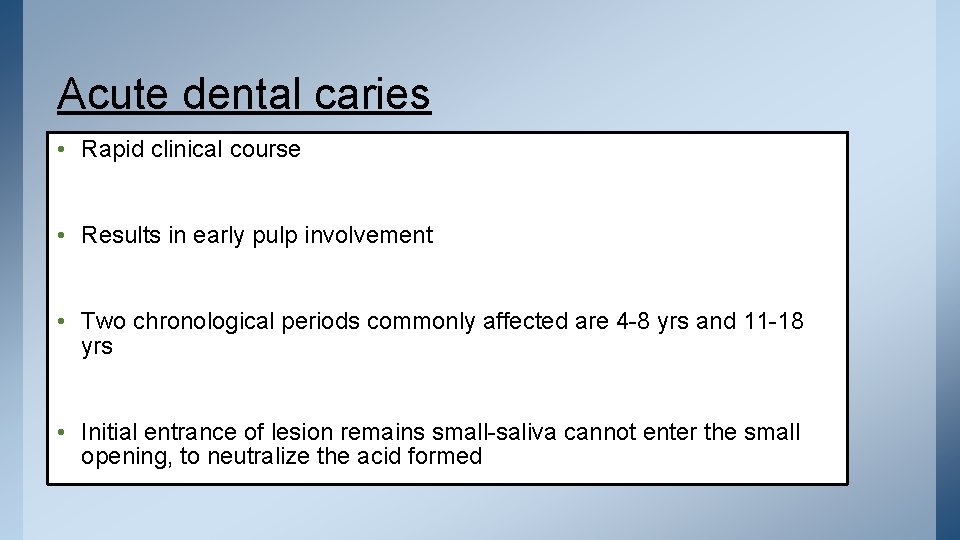 Acute dental caries

• Rapid clinical course

• Results in early pulp involvement

• Two chronological periods commonly affected are 4-8 yrs and 11-18 yrs

• Initial entrance of lesion remains small-saliva cannot enter the small opening, to neutralize the acid formed